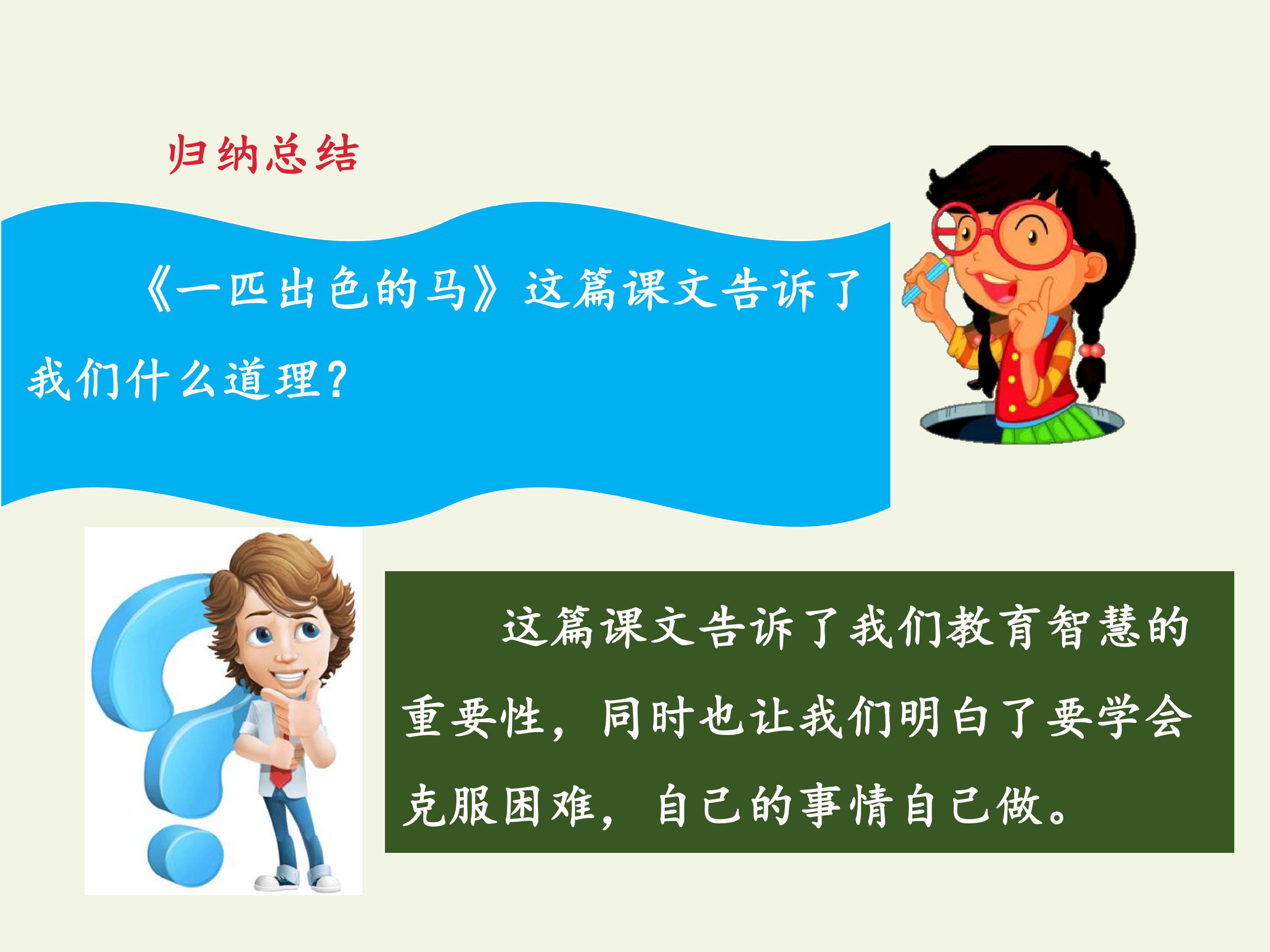 归纳总结

《一匹出色的马》这篇课文告诉了我们什么道理?

这篇课文告诉了我们教育智慧的重要性，同时也让我们明白了要学会克服困难，自己的事情自己做。